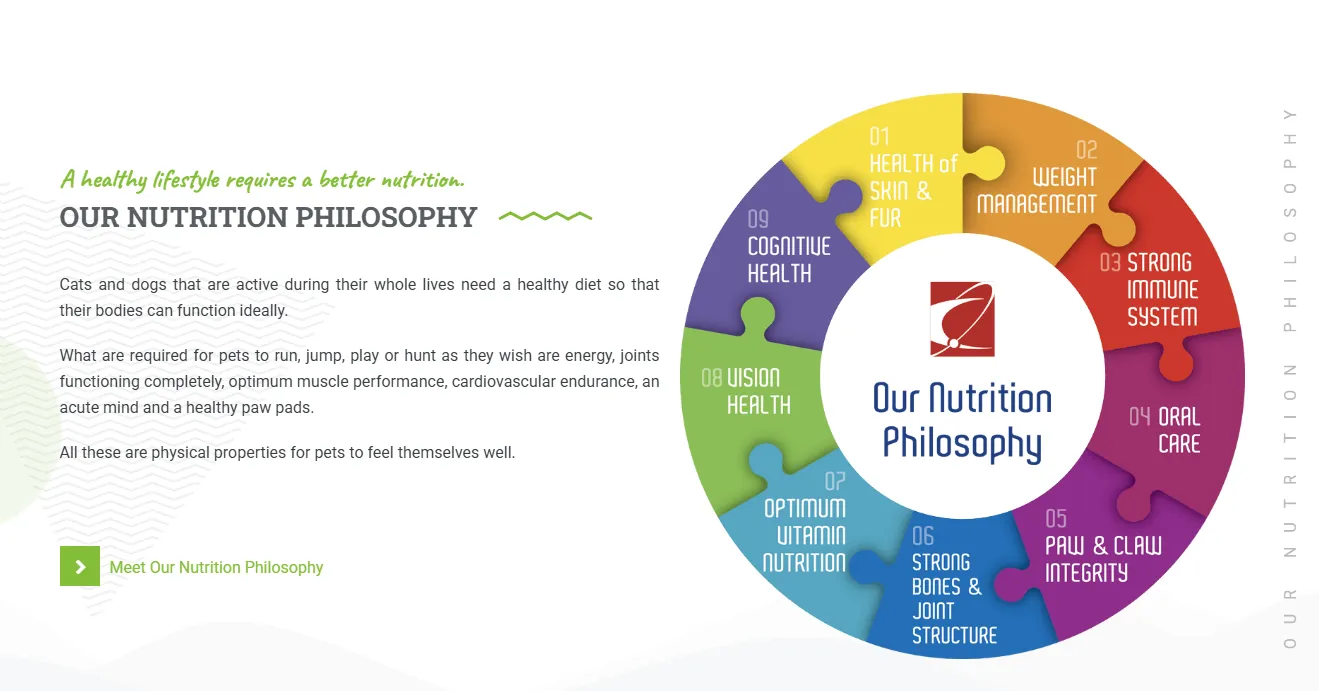 A healthy lifestyle requires a better nutrition.

OUR NUTRITION PHILOSOPHY

Cats and dogs that are active during their whole lives need a healthy diet so that their bodies can function ideally.

What are required for pets to run, jump, play or hunt as they wish are energy, joints functioning completely, optimum muscle performance, cardiovascular endurance, an acute mind and a healthy paw pads.

All these are physical properties for pets to feel themselves well.

Meet Our Nutrition Philosophy

01 HEALTH of SKIN & FUR

02 WEIGHT MANAGEMENT

03 STRONG IMMUNE SYSTEM

04 ORAL CARE

05 PAW & CLAW INTEGRITY

06 STRONG BONES & JOINT STRUCTURE

07 OPTIMUM VITAMIN NUTRITION

08 VISION HEALTH

09 COGNITIVE HEALTH

Our Nutrition Philosophy

OUR NUTRITION PHILOSOPHY